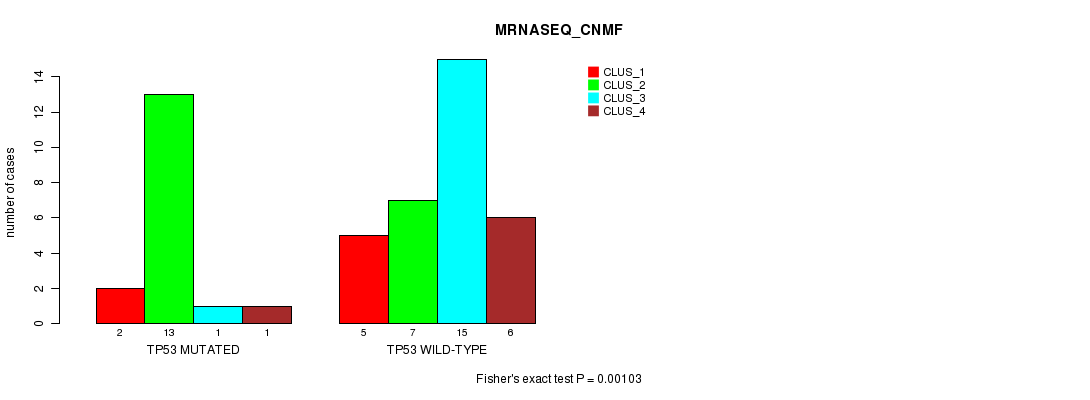 MRNASEQ_CNMF

CLUS_1
CLUS_2
CLUS_3
CLUS_4

number of cases

0
2
4
6
8
10
12
14

2
13
1
1
TP53 MUTATED

5
7
15
6
TP53 WILD-TYPE

Fisher's exact test P = 0.00103